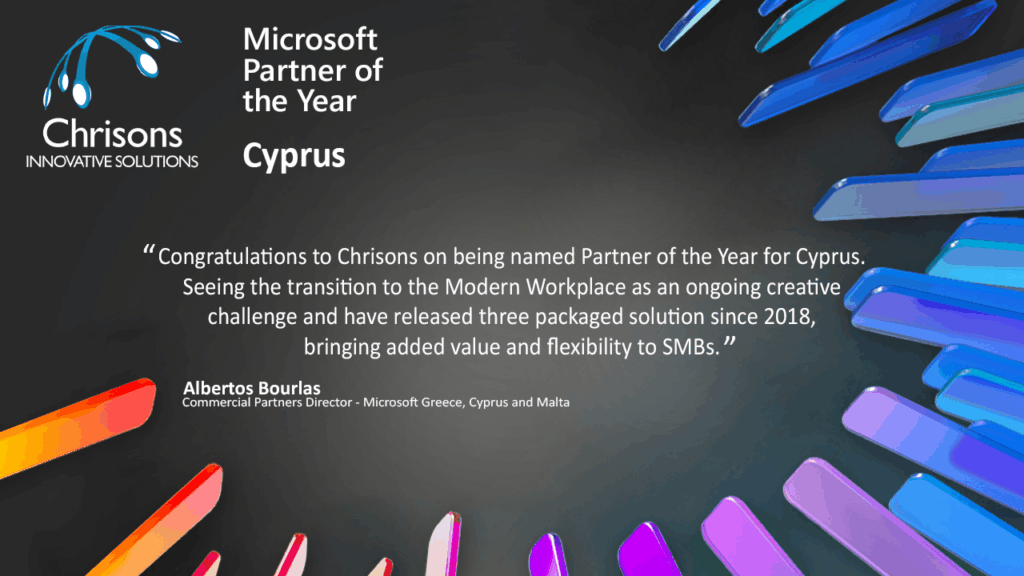 Chrisons
INNOVATIVE SOLUTIONS

Microsoft Partner of the Year

Cyprus

“Congratulations to Chrisons on being named Partner of the Year for Cyprus. Seeing the transition to the Modern Workplace as an ongoing creative challenge and have released three packaged solution since 2018, bringing added value and flexibility to SMBs.”

Albertos Bourlas
Commercial Partners Director - Microsoft Greece, Cyprus and Malta